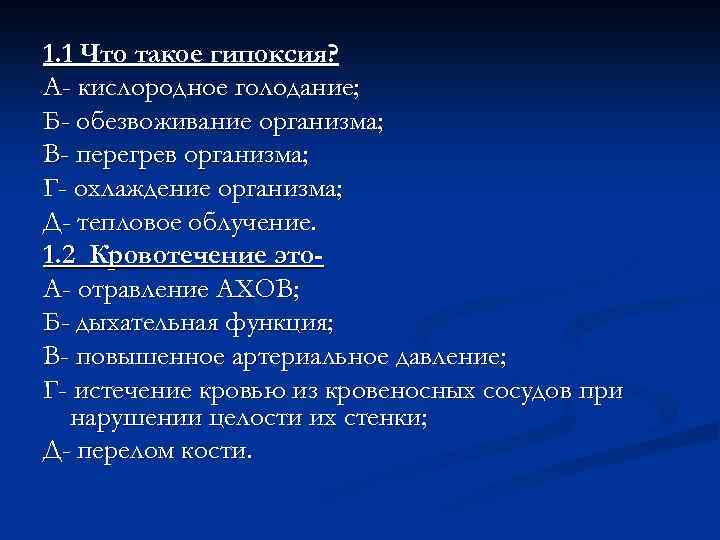 1.1 Что такое гипоксия?
А- кислородное голодание;
Б- обезвоживание организма;
В- перегрев организма;
Г- охлаждение организма;
Д- тепловое облучение.
1.2 Кровотечение это-
А- отравление АХОВ;
Б- дыхательная функция;
В- повышенное артериальное давление;
Г- истечение кровью из кровеносных сосудов при нарушении целости их стенки;
Д- перелом кости.